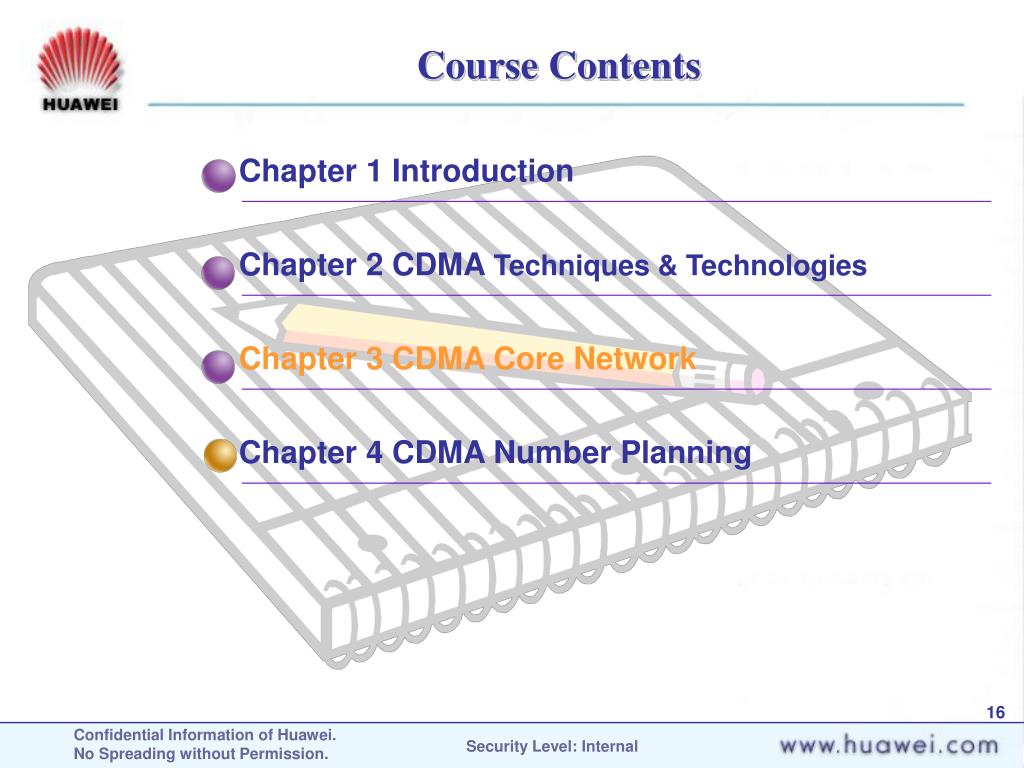 HUAWEI

Course Contents

Chapter 1 Introduction

Chapter 2 CDMA Techniques & Technologies

Chapter 3 CDMA Core Network

Chapter 4 CDMA Number Planning

16

Confidential Information of Huawei.
No Spreading without Permission.

Security Level: Internal

www.huawei.com